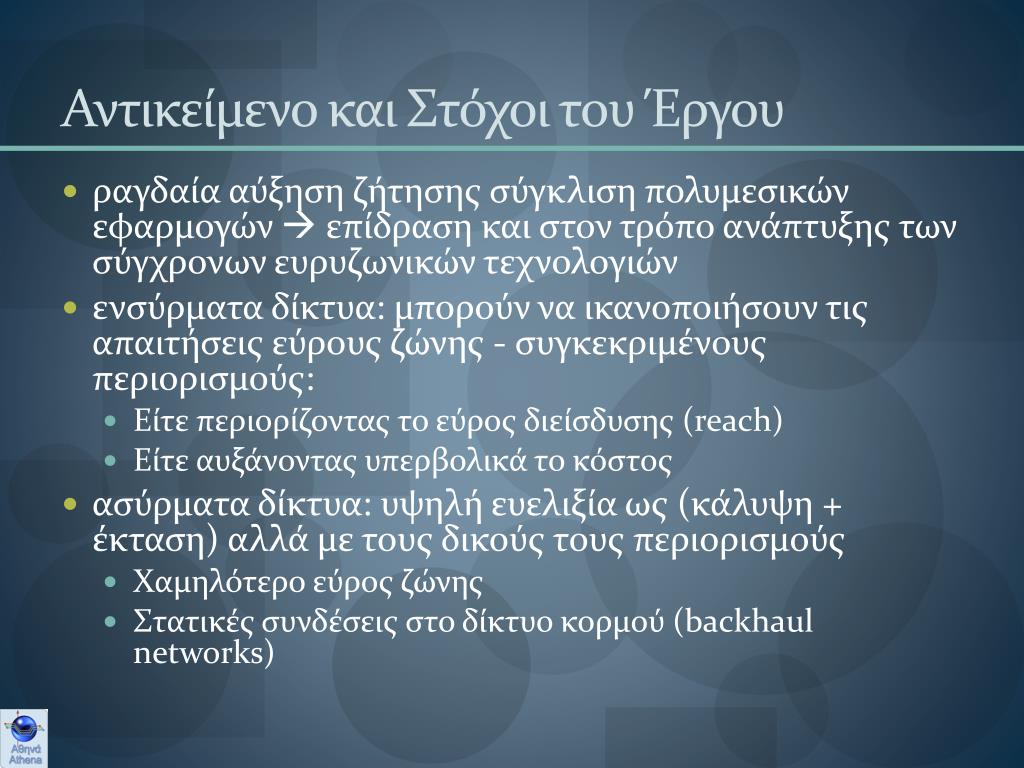 Αντικείμενο και Στόχοι του Έργου

• ραγδαία αύξηση ζήτησης σύγκλιση πολυμεσικών εφαρμογών → επίδραση και στον τρόπο ανάπτυξης των σύγχρονων ευρυζωνικών τεχνολογιών
• ενσύρματα δίκτυα: μπορούν να ικανοποιήσουν τις απαιτήσεις εύρους ζώνης - συγκεκριμένους περιορισμούς:
  • Είτε περιορίζοντας το εύρος διείσδυσης (reach)
  • Είτε αυξάνοντας υπερβολικά το κόστος
• ασύρματα δίκτυα: υψηλή ευελιξία ως (κάλυψη + έκταση) αλλά με τους δικούς τους περιορισμούς
  • Χαμηλότερο εύρος ζώνης
  • Στατικές συνδέσεις στο δίκτυο κορμού (backhaul networks)

Αθηνά
Athena